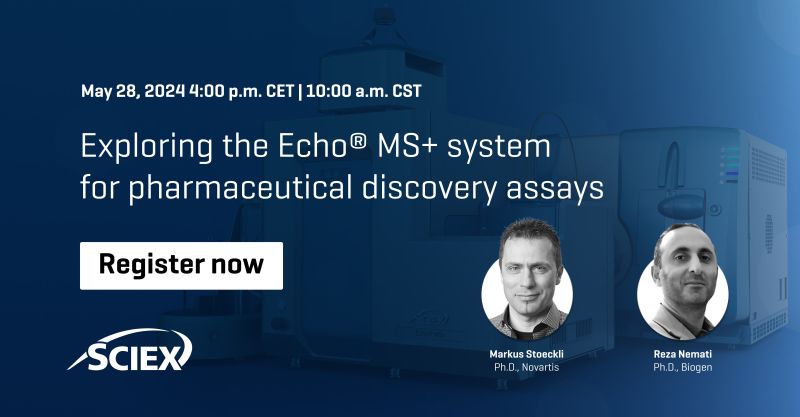 May 28, 2024 4:00 p.m. CET | 10:00 a.m. CST

Exploring the Echo® MS+ system for pharmaceutical discovery assays

Register now

SCIEX

Markus Stoeckli
Ph.D., Novartis

Reza Nemati
Ph.D., Biogen